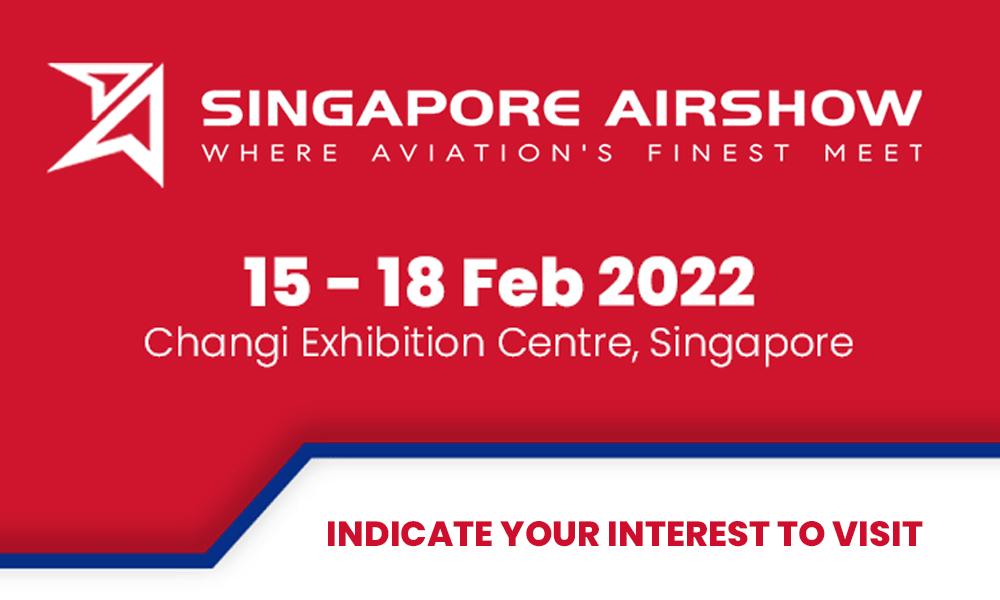 SINGAPORE AIRSHOW
WHERE AVIATION'S FINEST MEET

15 - 18 Feb 2022
Changi Exhibition Centre, Singapore

INDICATE YOUR INTEREST TO VISIT